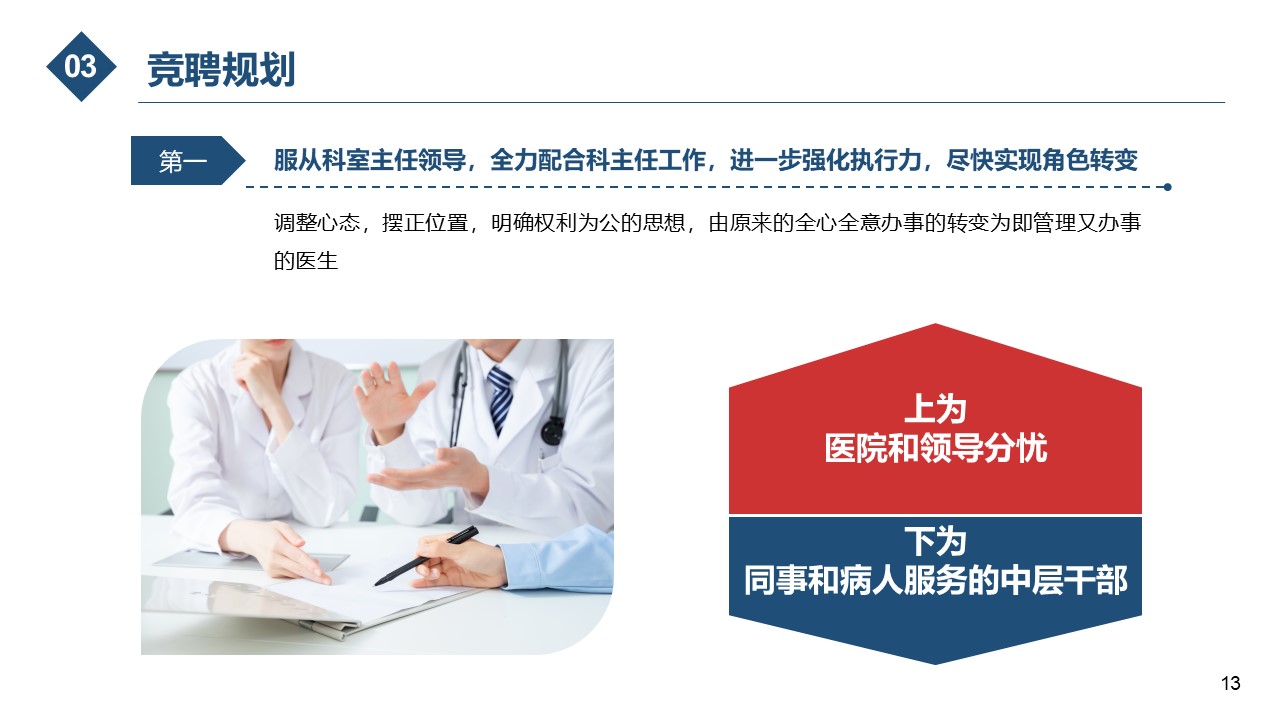 03

竞聘规划

第一

服从科室主任领导，全力配合科主任工作，进一步强化执行力，尽快实现角色转变

调整心态，摆正位置，明确权利为公的思想，由原来的全心全意办事的转变为即管理又办事的医生

上为
医院和领导分忧

下为
同事和病人服务的中层干部

13